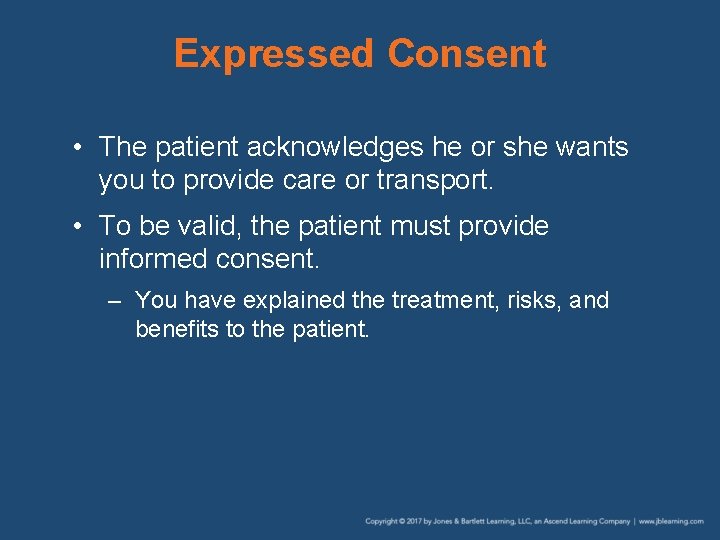 Expressed Consent

• The patient acknowledges he or she wants you to provide care or transport.

• To be valid, the patient must provide informed consent.

– You have explained the treatment, risks, and benefits to the patient.

Copyright © 2017 by Jones & Bartlett Learning, LLC, an Ascend Learning Company | www.jblearning.com